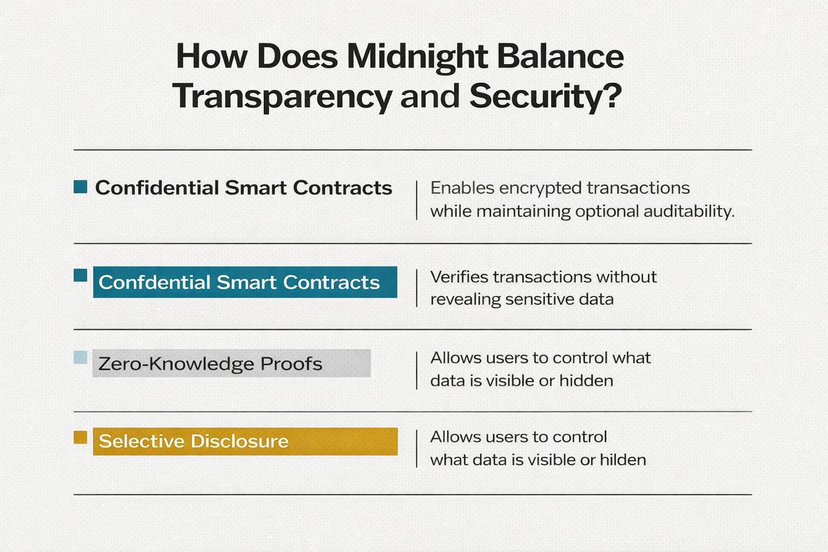 How Does Midnight Balance Transparency and Security?

| | |
|---|---|
| Confidential Smart Contracts | Enables encrypted transactions while maintaining optional auditability. |
| Confdential Smart Contracts | Verifies transactions without revealing sensitive data |
| Zero-Knowledge Proofs | Allows users to control what data is visible or hidden |
| Selective Disclosure | Allows users to control what data is visible or hilden |